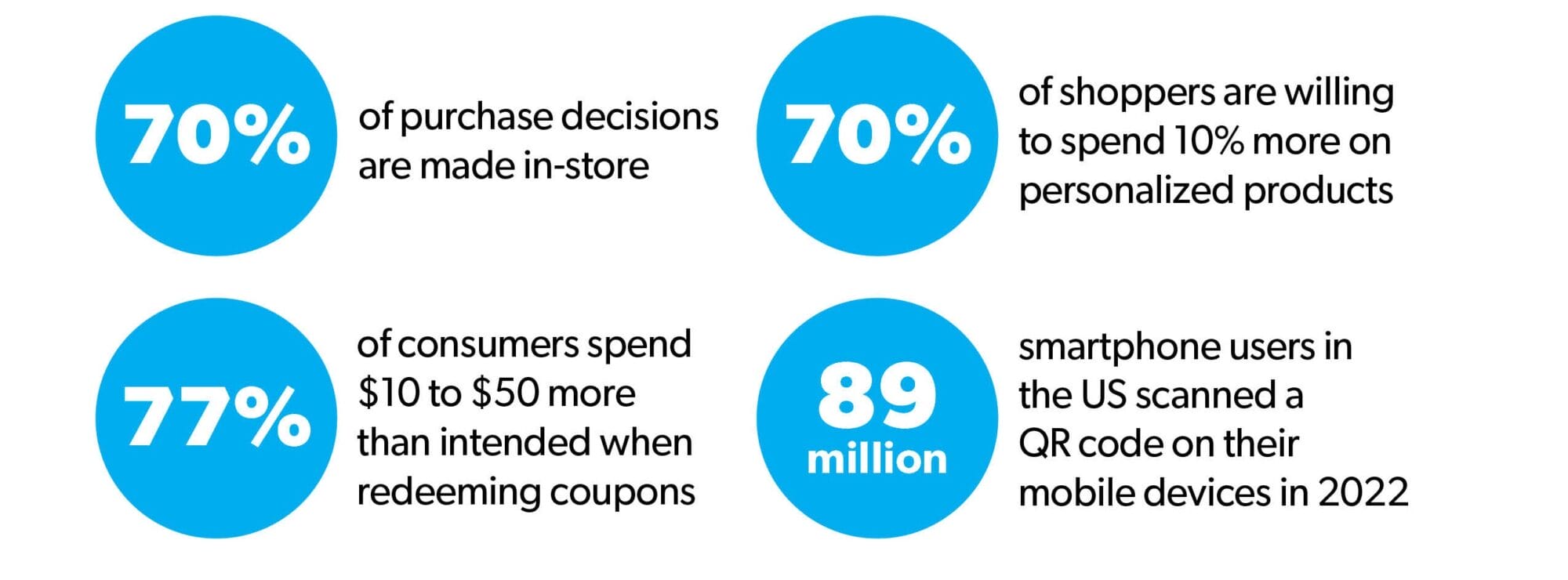 70%

of purchase decisions are made in-store

70%

of shoppers are willing to spend 10% more on personalized products

77%

of consumers spend \$10 to \$50 more than intended when redeeming coupons

89 million

smartphone users in the US scanned a QR code on their mobile devices in 2022